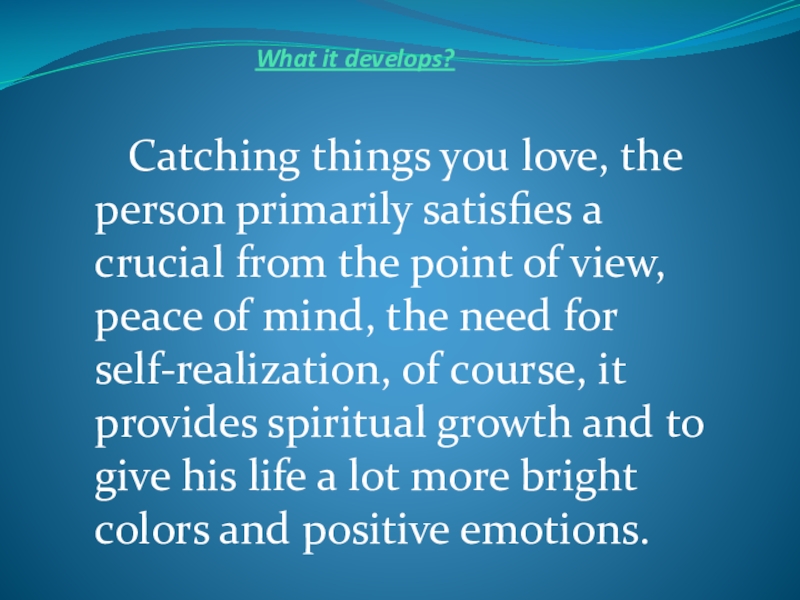 What it develops?

Catching things you love, the person primarily satisfies a crucial from the point of view, peace of mind, the need for self-realization, of course, it provides spiritual growth and to give his life a lot more bright colors and positive emotions.